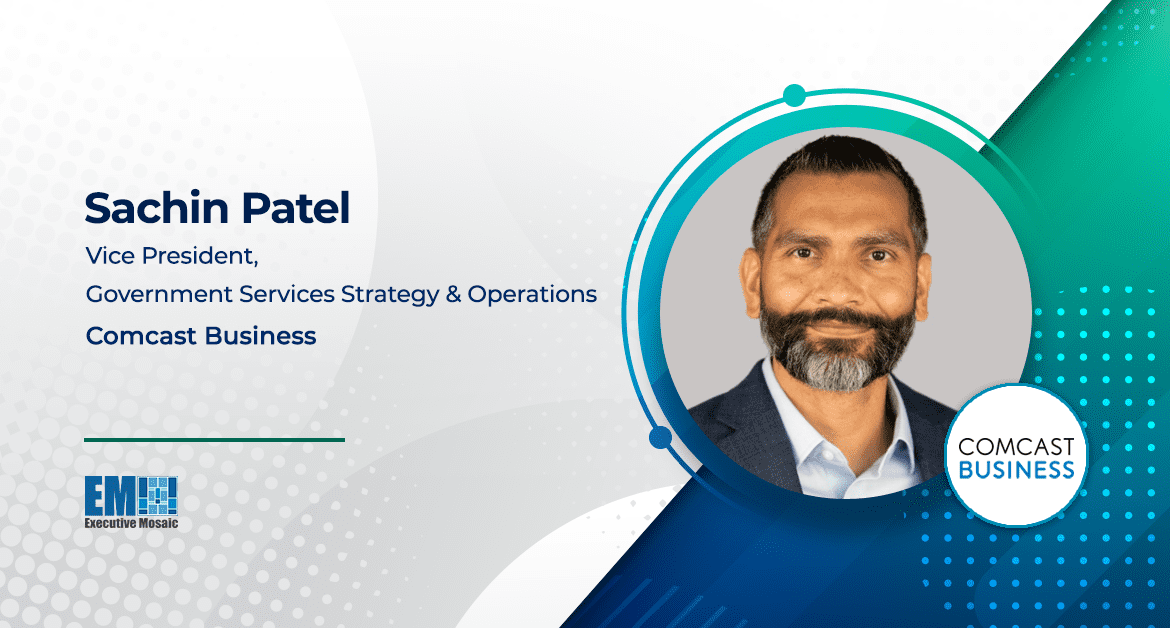 Sachin Patel
Vice President,
Government Services Strategy & Operations
Comcast Business

EM
Executive Mosaic

COMCAST
BUSINESS